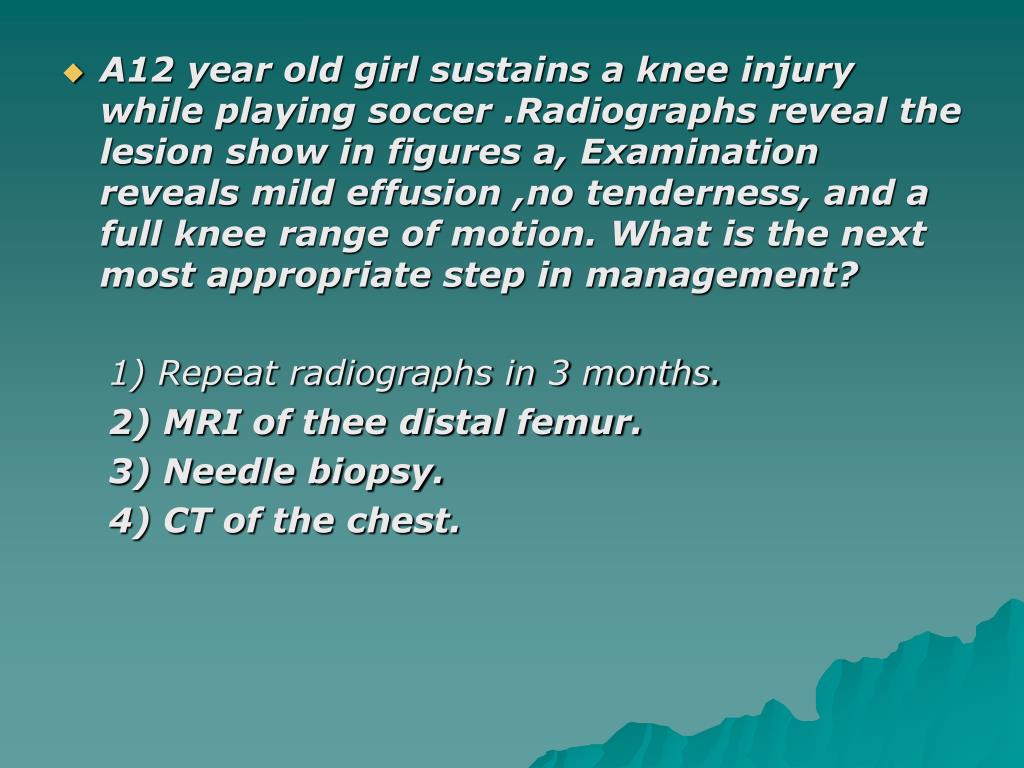 A12 year old girl sustains a knee injury while playing soccer .Radiographs reveal the lesion show in figures a, Examination reveals mild effusion ,no tenderness, and a full knee range of motion. What is the next most appropriate step in management?

1) Repeat radiographs in 3 months.

2) MRI of thee distal femur.

3) Needle biopsy.

4) CT of the chest.